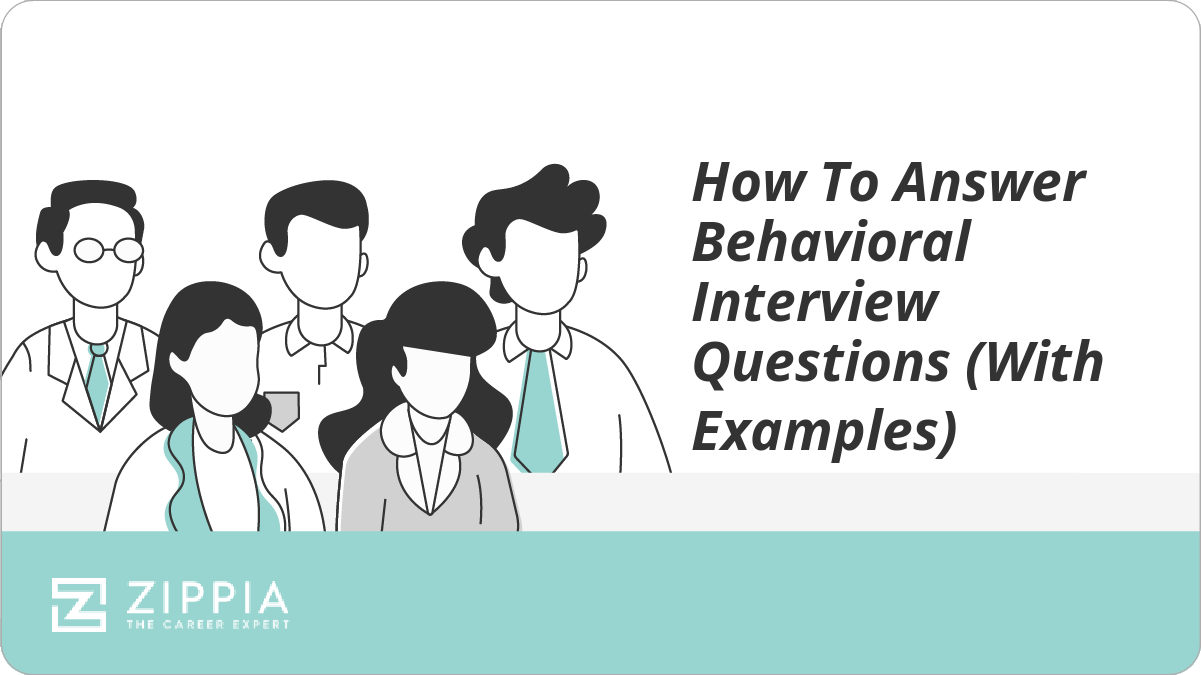 How To Answer Behavioral Interview Questions (With Examples)

ZIPPIA
THE CAREER EXPERT